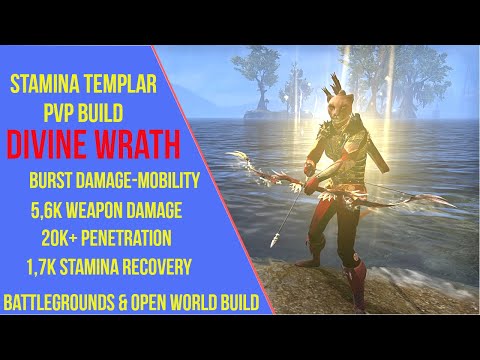 STAMINA TEMPLAR
PVP BUILD
DIVINE WRATH
BURST DAMAGE-MOBILITY
5,6K WEAPON DAMAGE
20K+ PENETRATION
1,7K STAMINA RECOVERY
BATTLEGROUNDS & OPEN WORLD BUILD